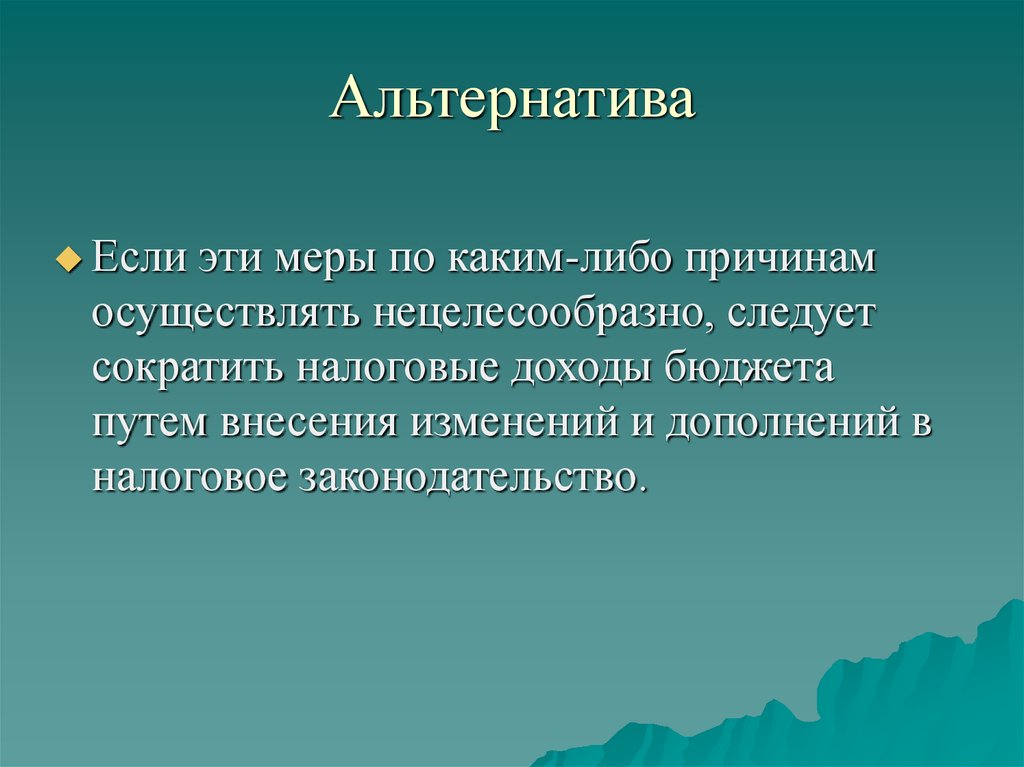 Альтернатива

Если эти меры по каким-либо причинам осуществлять нецелесообразно, следует сократить налоговые доходы бюджета путем внесения изменений и дополнений в налоговое законодательство.